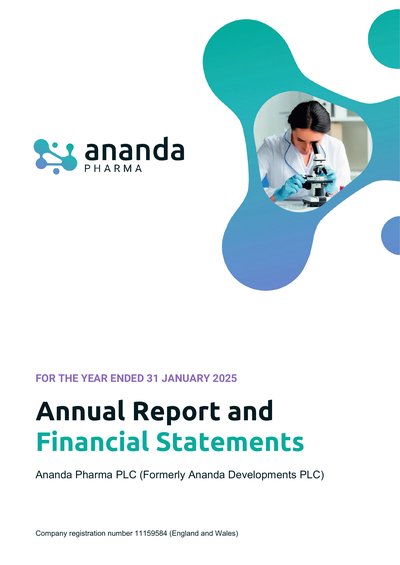 ananda
PHARMA

FOR THE YEAR ENDED 31 JANUARY 2025

Annual Report and Financial Statements

Ananda Pharma PLC (Formerly Ananda Developments PLC)

Company registration number 11159584 (England and Wales)